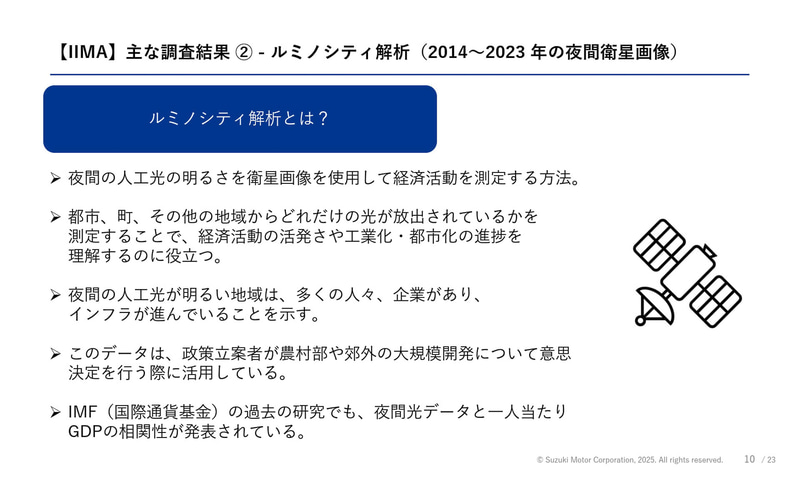 【IIMA】主な調査結果 ② - ルミノシティ解析（2014～2023 年の夜間衛星画像）

ルミノシティ解析とは？

➢ 夜間の人工光の明るさを衛星画像を使用して経済活動を測定する方法。

➢ 都市、町、その他の地域からどれだけの光が放出されているかを測定することで、経済活動の活発さや工業化・都市化の進捗を理解するのに役立つ。

➢ 夜間の人工光が明るい地域は、多くの人々、企業があり、インフラが進んでいることを示す。

➢ このデータは、政策立案者が農村部や郊外の大規模開発について意思決定を行う際に活用している。

➢ IMF（国際通貨基金）の過去の研究でも、夜間光データと一人当たりGDPの相関性が発表されている。

© Suzuki Motor Corporation, 2025. All rights reserved. 10 / 23